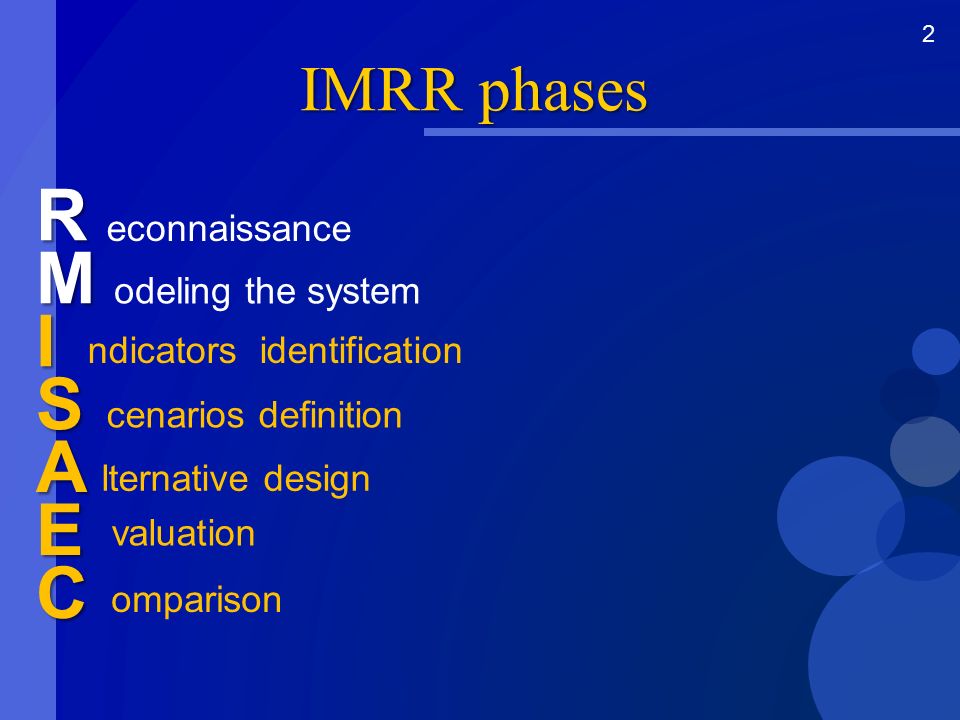 2

IMRR phases

R econnaissance
M odeling the system
I ndicators identification
S cenarios definition
A lternative design
E valuation
C omparison